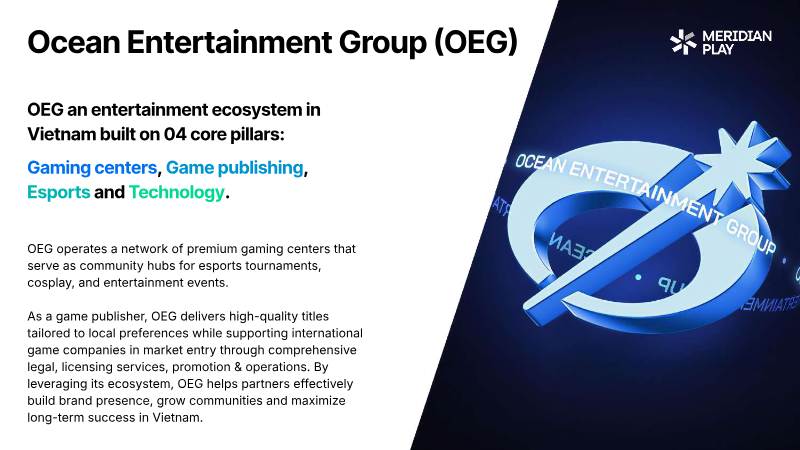 Ocean Entertainment Group (OEG)

MERIDIAN
PLAY

OEG an entertainment ecosystem in Vietnam built on 04 core pillars:

Gaming centers, Game publishing, Esports and Technology.

OEG operates a network of premium gaming centers that serve as community hubs for esports tournaments, cosplay, and entertainment events.

As a game publisher, OEG delivers high-quality titles tailored to local preferences while supporting international game companies in market entry through comprehensive legal, licensing services, promotion & operations. By leveraging its ecosystem, OEG helps partners effectively build brand presence, grow communities and maximize long-term success in Vietnam.

OCEAN ENTERTAINMENT GROUP